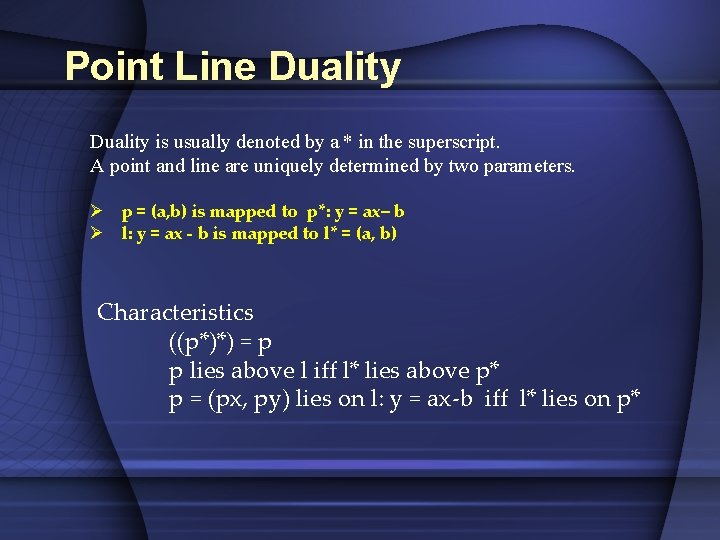 Point Line Duality

Duality is usually denoted by a * in the superscript.
A point and line are uniquely determined by two parameters.

➢ p = (a,b) is mapped to p*: y = ax– b
➢ l: y = ax - b is mapped to l* = (a, b)

Characteristics
((p*)*) = p
p lies above l iff l* lies above p*
p = (px, py) lies on l: y = ax-b iff l* lies on p*